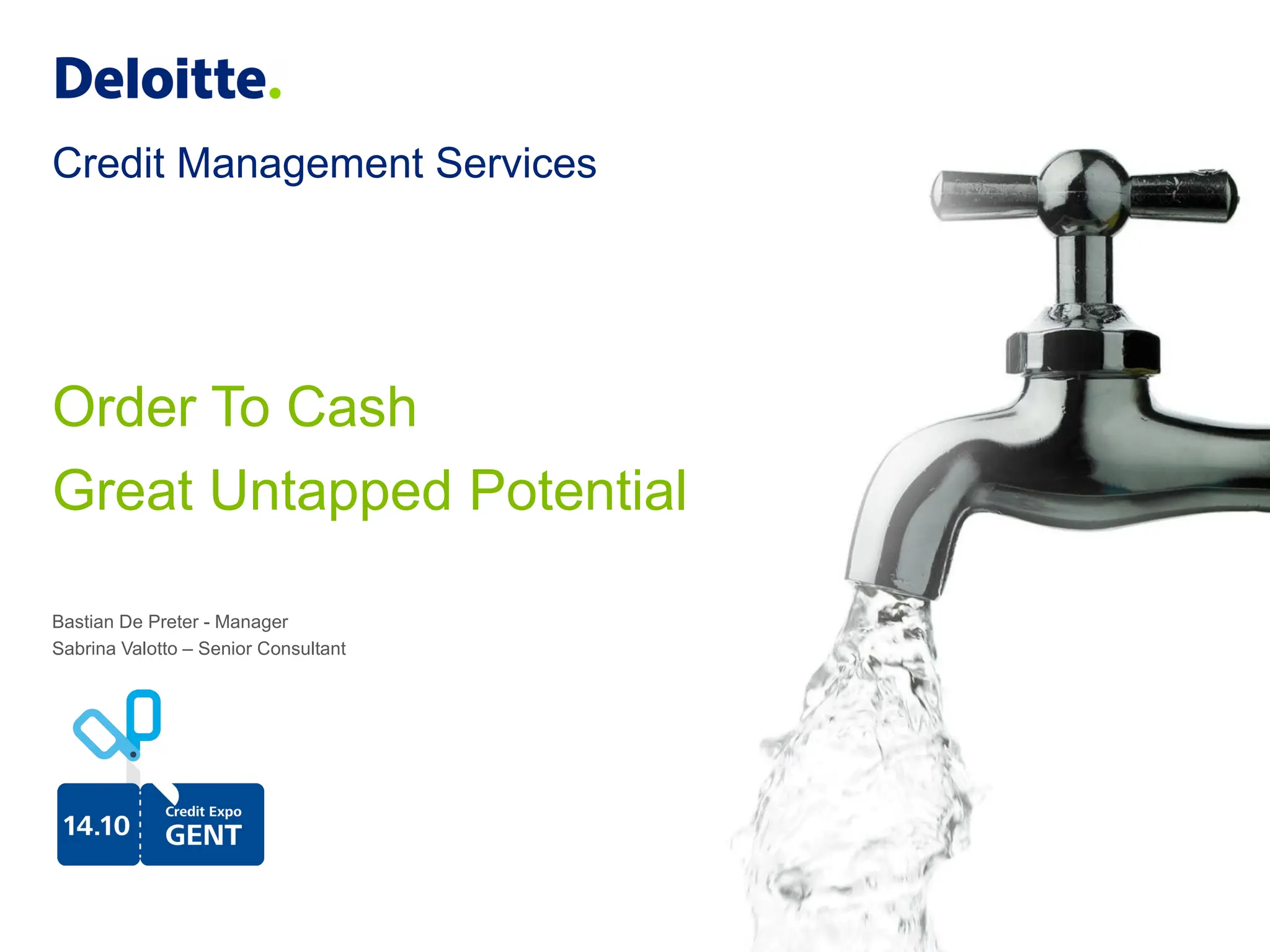 Deloitte.

Credit Management Services

Order To Cash

Great Untapped Potential

Bastian De Preter - Manager
Sabrina Valotto – Senior Consultant

14.10 Credit Expo GENT